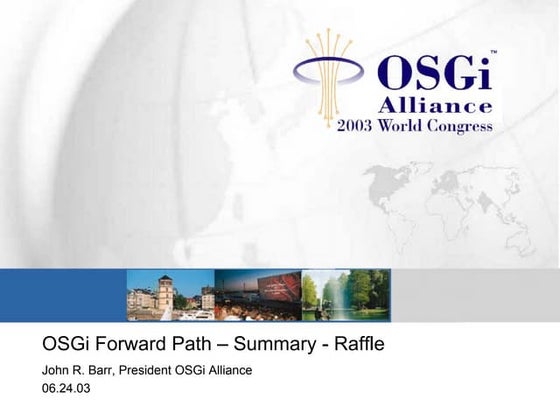 OSGi™
Alliance
2003 World Congress

OSGi Forward Path – Summary - Raffle

John R. Barr, President OSGi Alliance

06.24.03